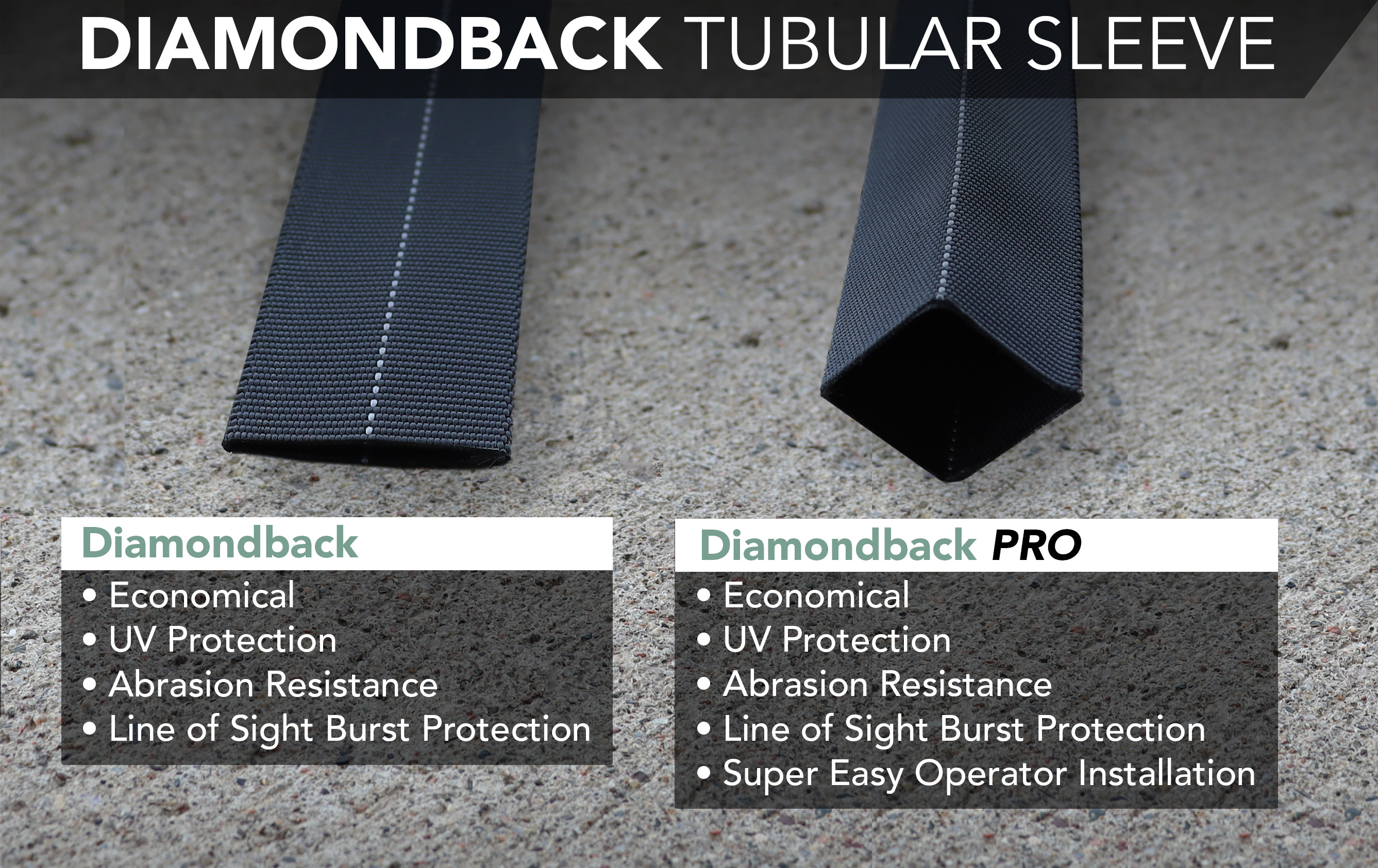 DIAMONDBACK TUBULAR SLEEVE

Diamondback
• Economical
• UV Protection
• Abrasion Resistance
• Line of Sight Burst Protection

Diamondback PRO
• Economical
• UV Protection
• Abrasion Resistance
• Line of Sight Burst Protection
• Super Easy Operator Installation